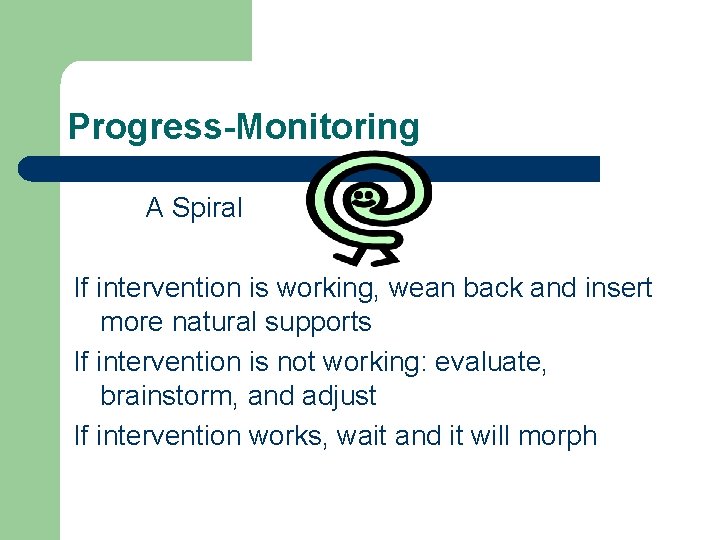 Progress-Monitoring

A Spiral

If intervention is working, wean back and insert more natural supports

If intervention is not working: evaluate, brainstorm, and adjust

If intervention works, wait and it will morph